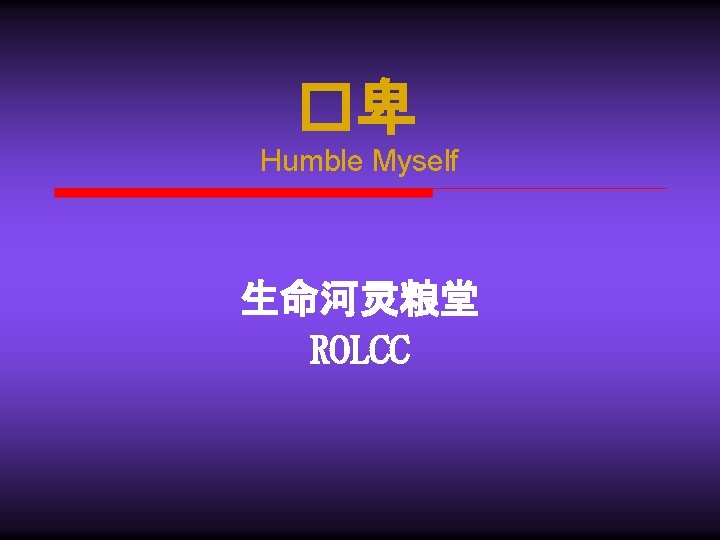 口卑
Humble Myself

生命河灵粮堂
ROLCC